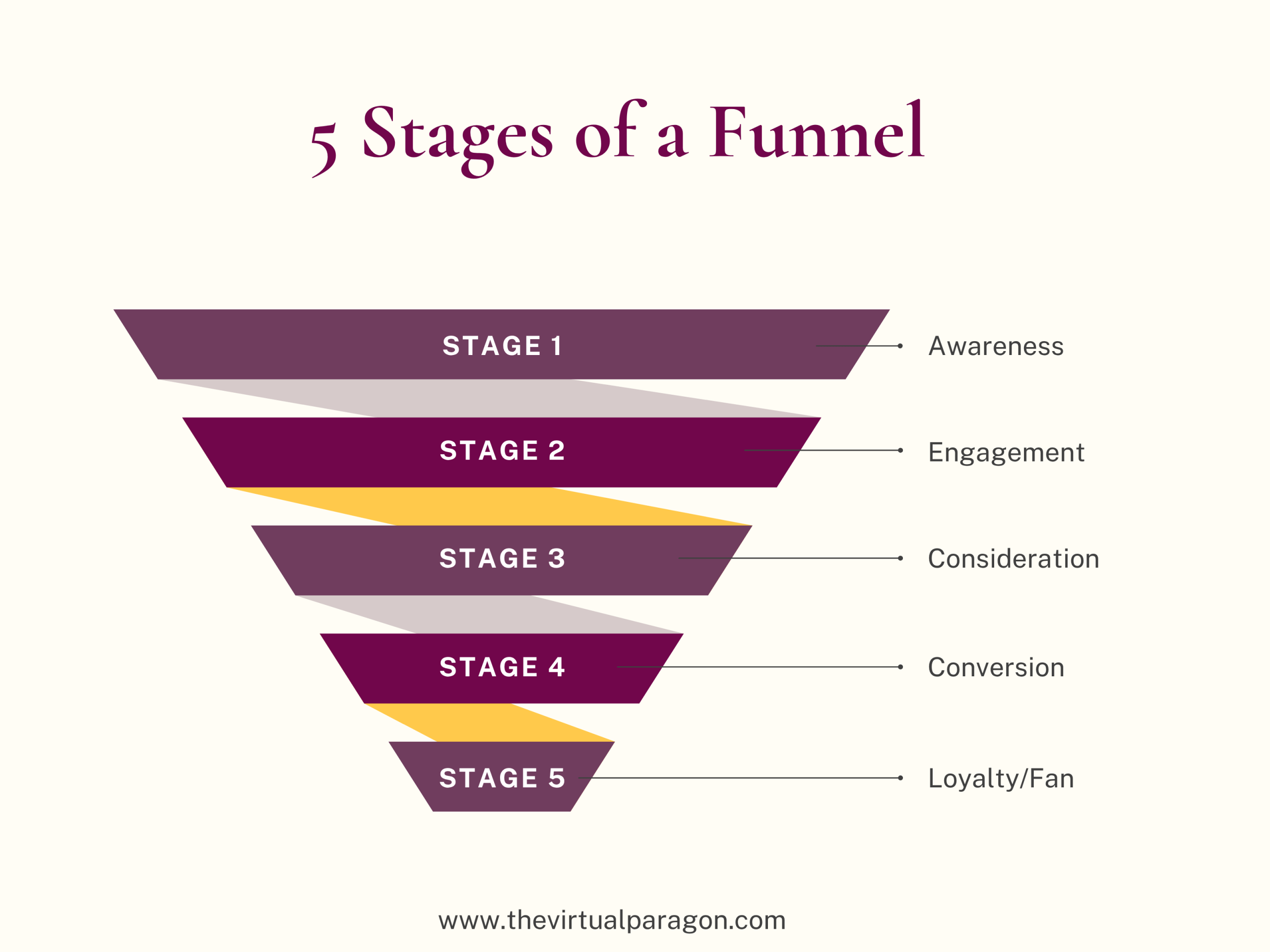 5 Stages of a Funnel

STAGE 1 Awareness

STAGE 2 Engagement

STAGE 3 Consideration

STAGE 4 Conversion

STAGE 5 Loyalty/Fan

www.thevirtualparagon.com